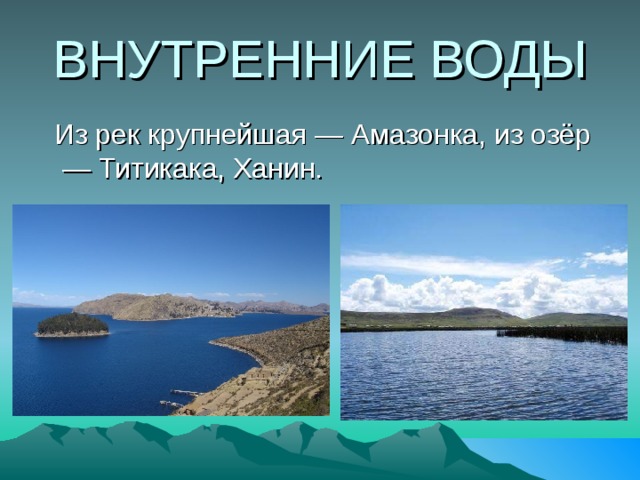 ВНУТРЕННИЕ ВОДЫ

Из рек крупнейшая — Амазонка, из озёр — Титикака, Ханин.